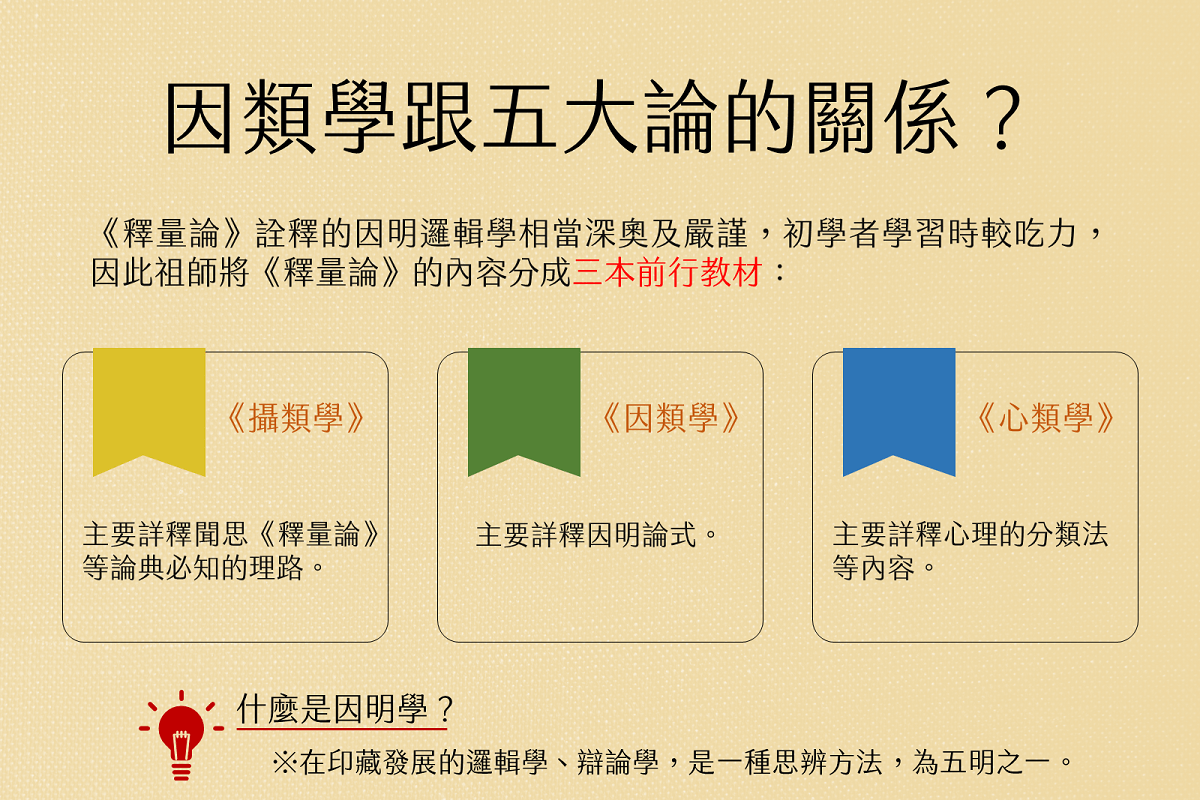 因類學跟五大論的關係？

《釋量論》詮釋的因明邏輯學相當深奧及嚴謹，初學者學習時較吃力，因此祖師將《釋量論》的內容分成三本前行教材：

《攝類學》

主要詳釋聞思《釋量論》等論典必知的理路。

《因類學》

主要詳釋因明論式。

《心類學》

主要詳釋心理的分類法等內容。

什麼是因明學？

※在印藏發展的邏輯學、辯論學，是一種思辨方法，為五明之一。